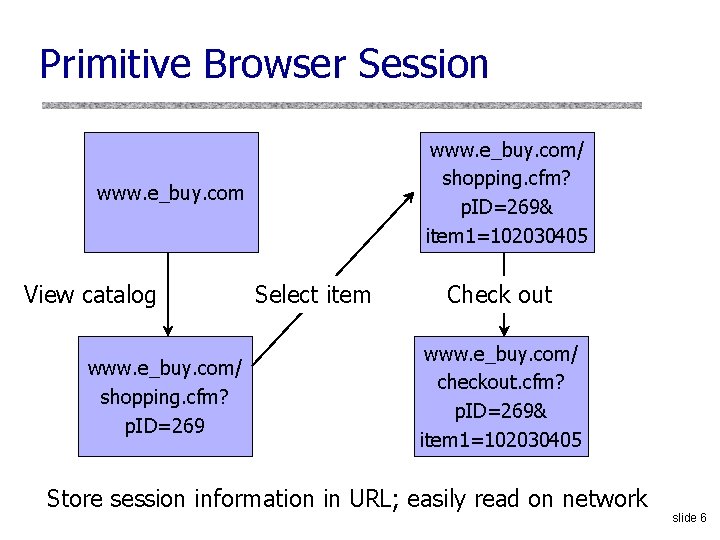 Primitive Browser Session

www.e_buy.com

View catalog

www.e_buy.com/ shopping.cfm? pID=269

Select item

www.e_buy.com/ shopping.cfm? pID=269& item1=102030405

Check out

www.e_buy.com/ checkout.cfm? pID=269& item1=102030405

Store session information in URL; easily read on network

slide 6